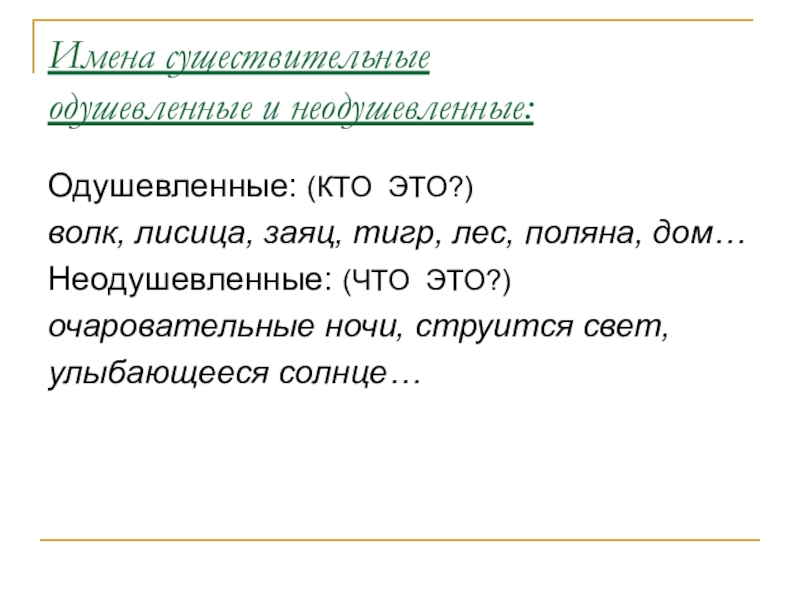 Имена существительные одушевленные и неодушевленные:

Одушевленные: (КТО ЭТО?)
волк, лисица, заяц, тигр, лес, поляна, дом…
Неодушевленные: (ЧТО ЭТО?)
очаровательные ночи, струится свет, улыбающееся солнце…